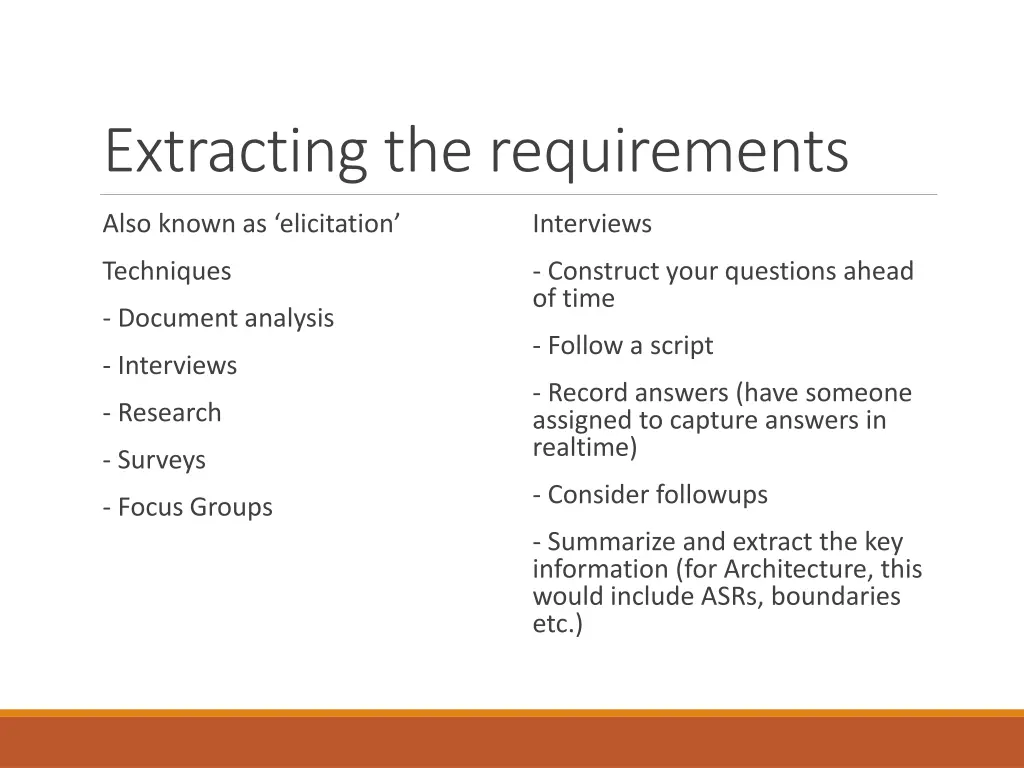 Extracting the requirements

Also known as ‘elicitation’

Techniques

- Document analysis

- Interviews

- Research

- Surveys

- Focus Groups

Interviews

- Construct your questions ahead of time

- Follow a script

- Record answers (have someone assigned to capture answers in realtime)

- Consider followups

- Summarize and extract the key information (for Architecture, this would include ASRs, boundaries etc.)